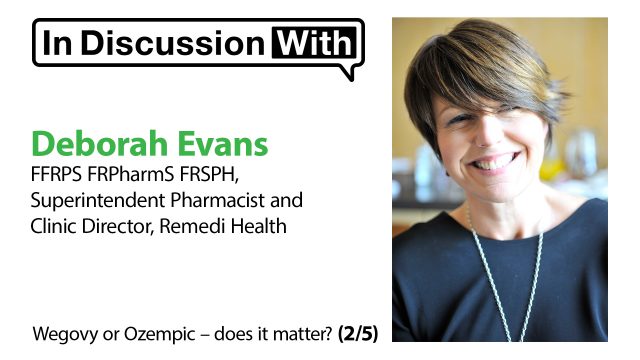 In Discussion With

Deborah Evans
FFRPS FRPharmS FRSPH, Superintendent Pharmacist and Clinic Director, Remedi Health

Wegovy or Ozempic – does it matter? (2/5)